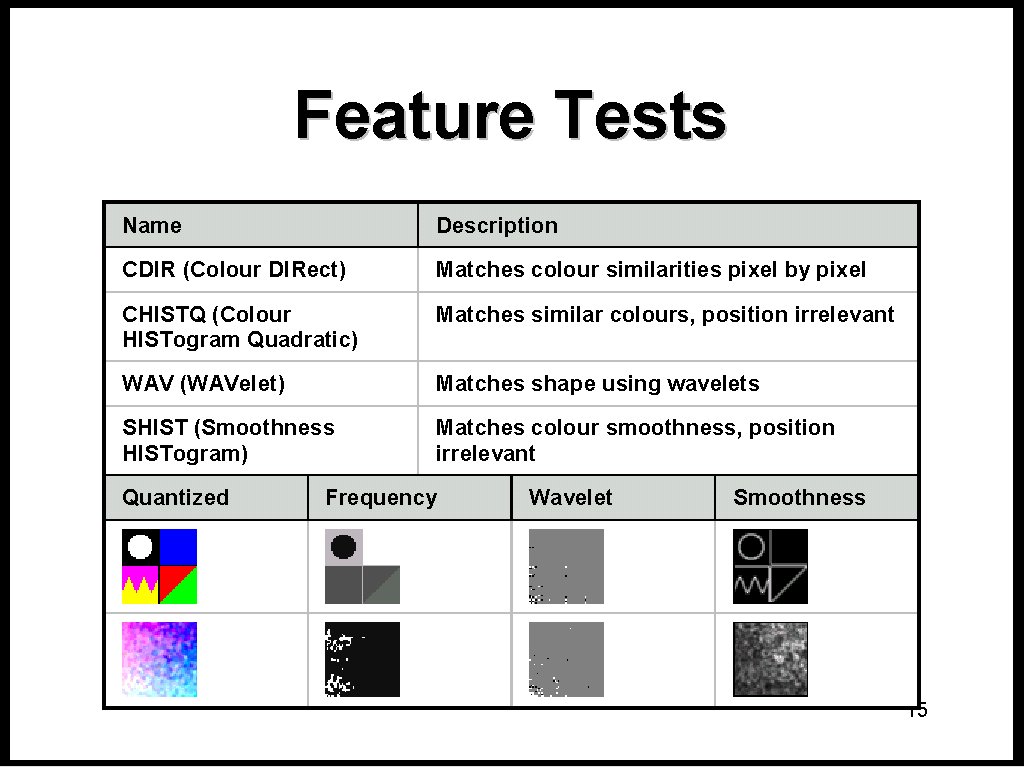 Feature Tests

| Name | Description |
|---|---|
| CDIR (Colour DIRect) | Matches colour similarities pixel by pixel |
| CHISTQ (Colour HISTogram Quadratic) | Matches similar colours, position irrelevant |
| WAV (WAVelet) | Matches shape using wavelets |
| SHIST (Smoothness HISTogram) | Matches colour smoothness, position irrelevant |

| Quantized | Frequency | Wavelet | Smoothness |
|---|---|---|---|
| | | | |
| | | | |

15